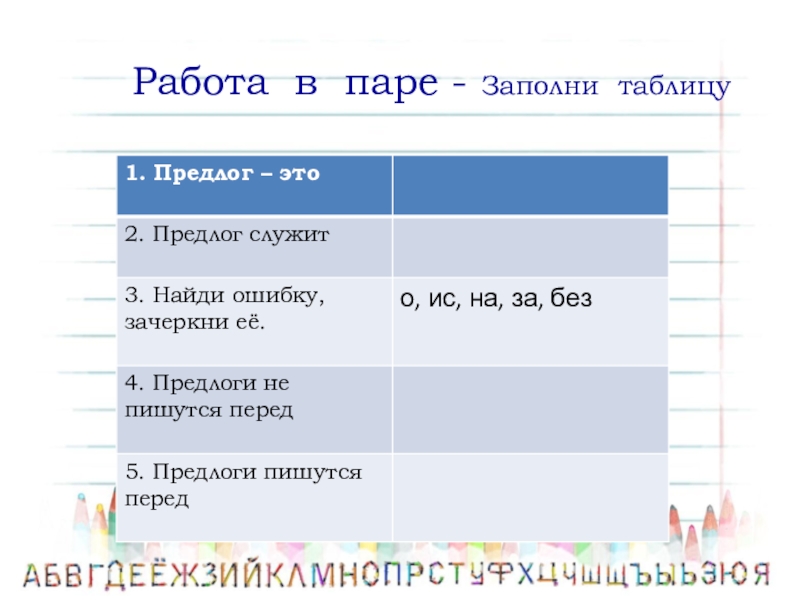 Работа в паре - Заполни таблицу

| 1. Предлог – это | |
|---|---|
| 2. Предлог служит | |
| 3. Найди ошибку, зачеркни её. | о, ис, на, за, без |
| 4. Предлоги не пишутся перед | |
| 5. Предлоги пишутся перед | |

АБВГДЕЁЖЗИЙКЛМНОПРСТУФХЦЧШЩЪЫЬЭЮЯ